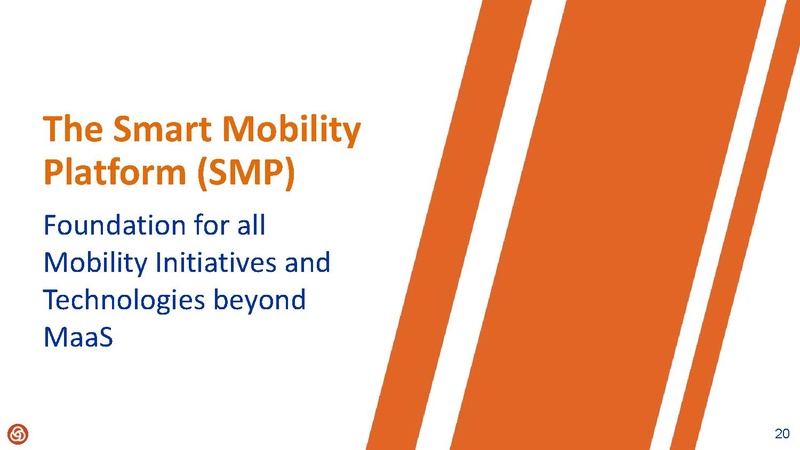 The Smart Mobility Platform (SMP)

Foundation for all Mobility Initiatives and Technologies beyond MaaS

20